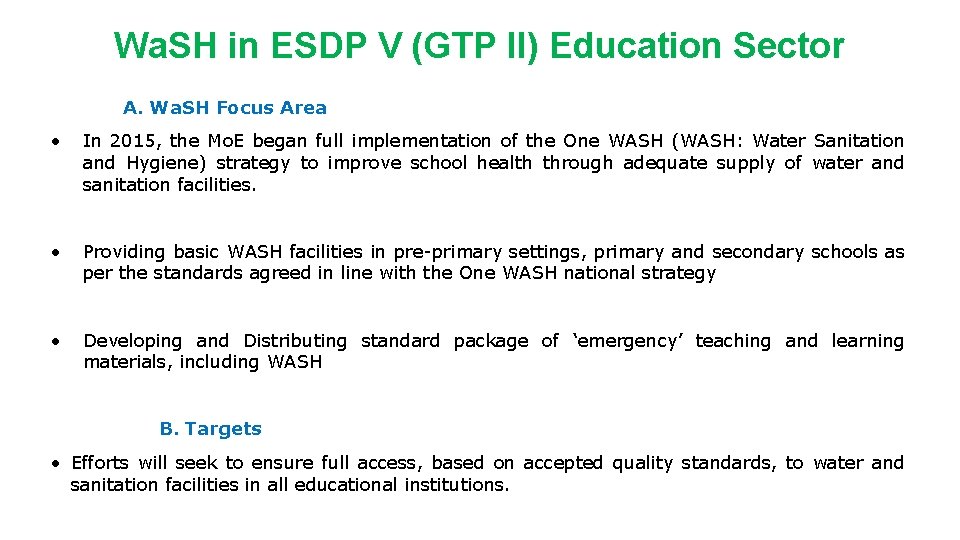 WaSH in ESDP V (GTP II) Education Sector

A. WaSH Focus Area

• In 2015, the MoE began full implementation of the One WASH (WASH: Water Sanitation and Hygiene) strategy to improve school health through adequate supply of water and sanitation facilities.

• Providing basic WASH facilities in pre-primary settings, primary and secondary schools as per the standards agreed in line with the One WASH national strategy

• Developing and Distributing standard package of ‘emergency’ teaching and learning materials, including WASH

B. Targets

• Efforts will seek to ensure full access, based on accepted quality standards, to water and sanitation facilities in all educational institutions.